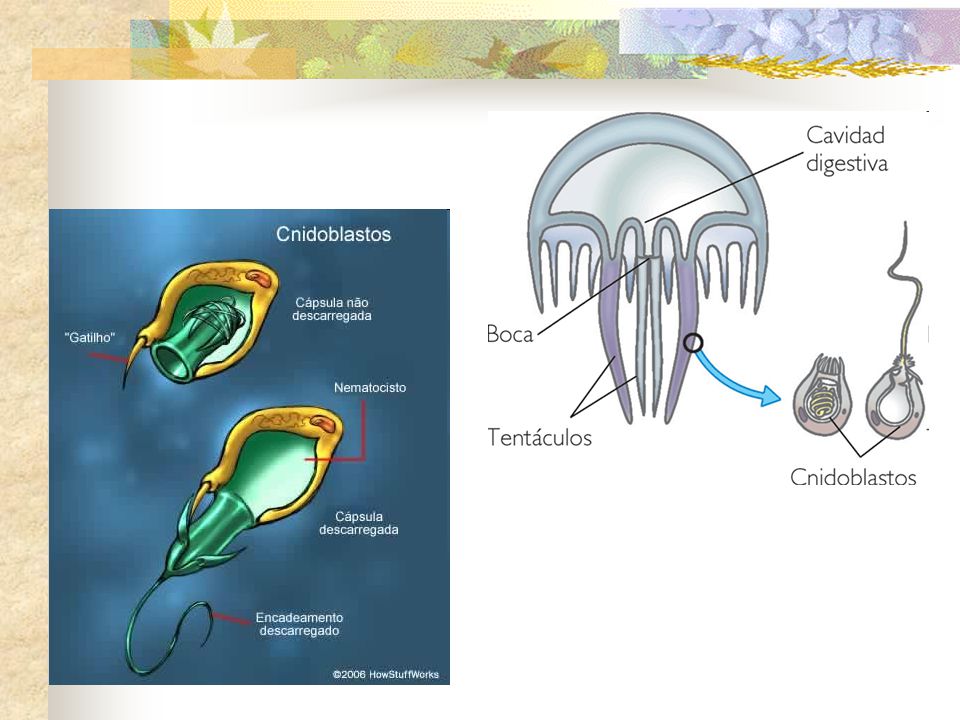 Cnidoblastos

Cápsula não descarregada

"Gatilho"

Nematocisto

Cápsula descarregada

Encadeamento descarregado

©2006 HowStuffWorks

Cavidad digestiva

Boca

Tentáculos

Cnidoblastos